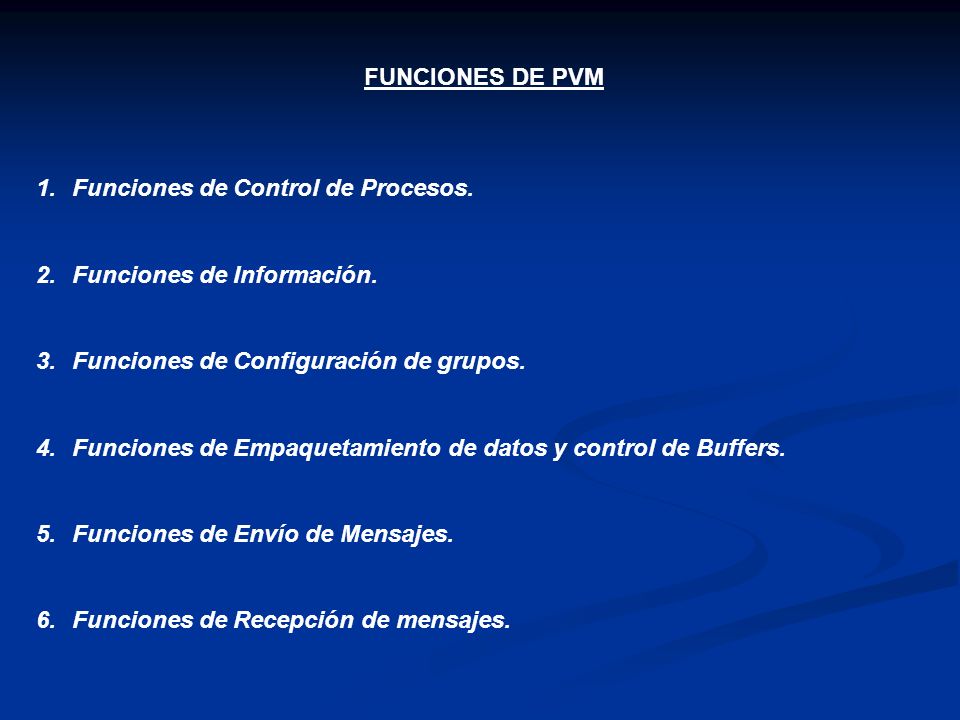 FUNCIONES DE PVM

1. Funciones de Control de Procesos.

2. Funciones de Información.

3. Funciones de Configuración de grupos.

4. Funciones de Empaquetamiento de datos y control de Buffers.

5. Funciones de Envío de Mensajes.

6. Funciones de Recepción de mensajes.